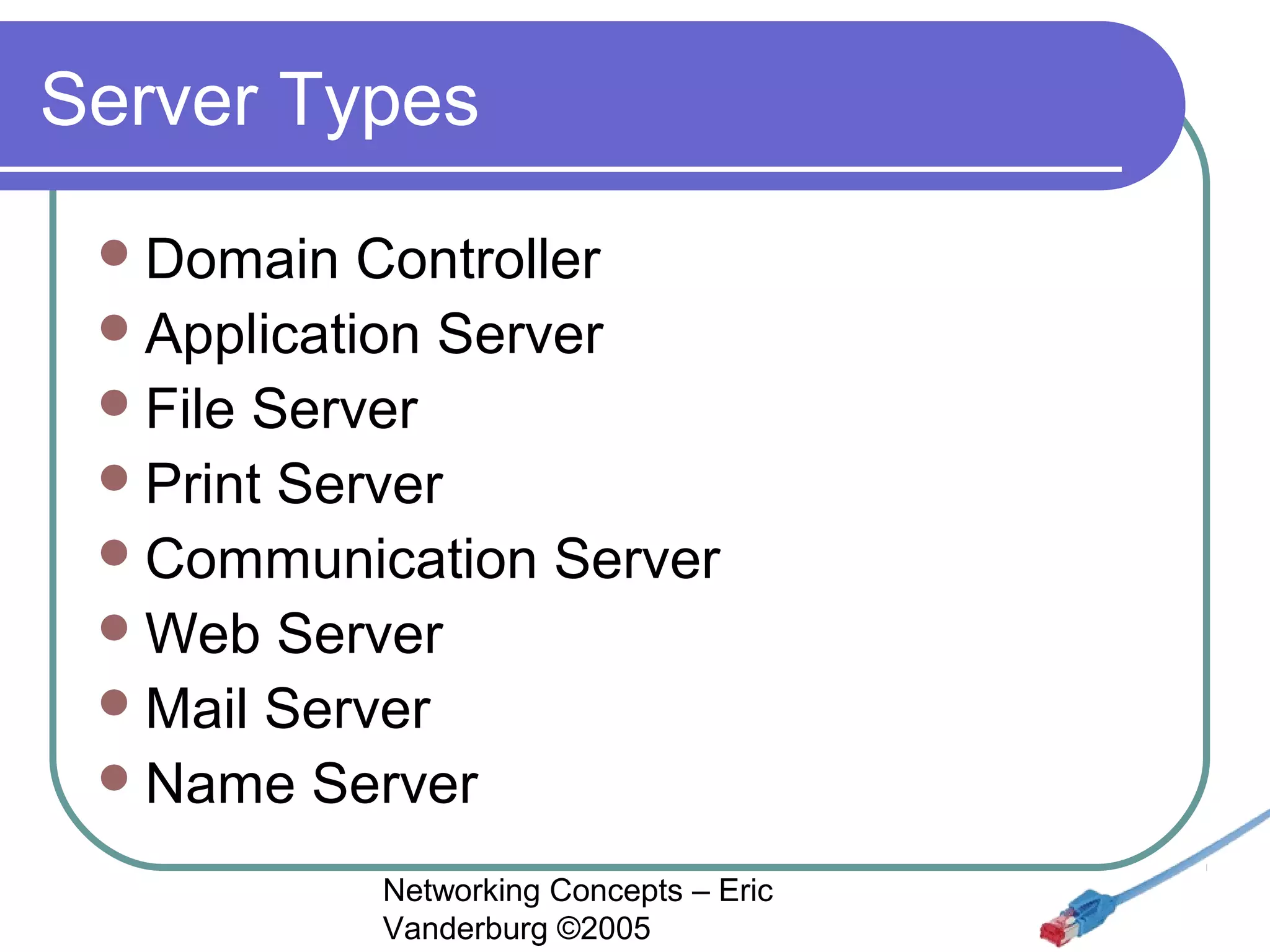 Server Types

- Domain Controller
- Application Server
- File Server
- Print Server
- Communication Server
- Web Server
- Mail Server
- Name Server

Networking Concepts – Eric Vanderburg ©2005